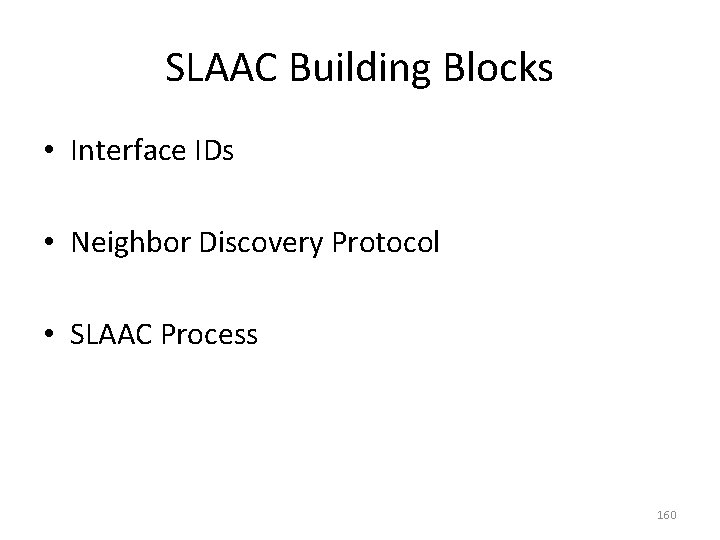 SLAAC Building Blocks

• Interface IDs

• Neighbor Discovery Protocol

• SLAAC Process

160